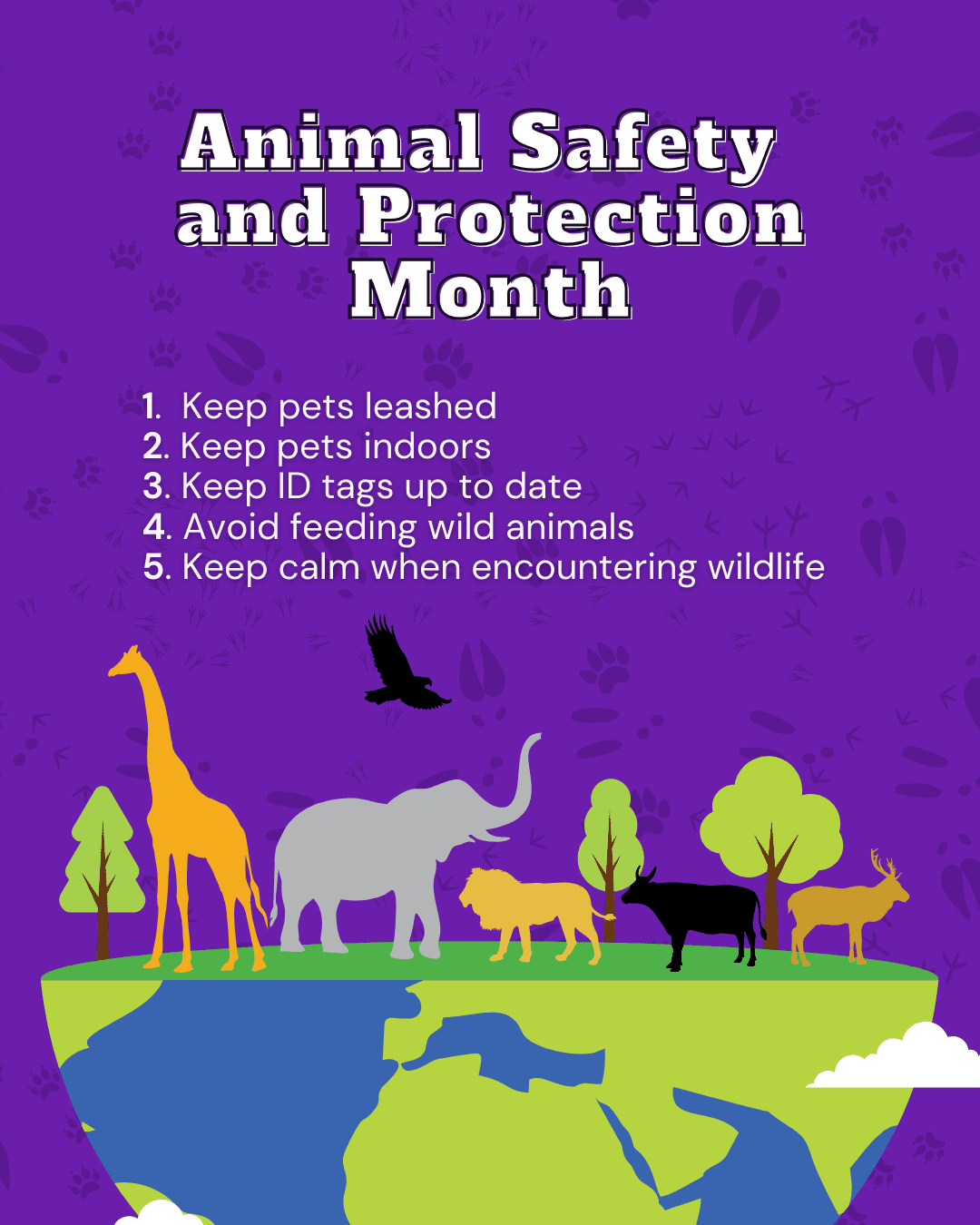 Animal Safety and Protection Month

1. Keep pets leashed
2. Keep pets indoors
3. Keep ID tags up to date
4. Avoid feeding wild animals
5. Keep calm when encountering wildlife